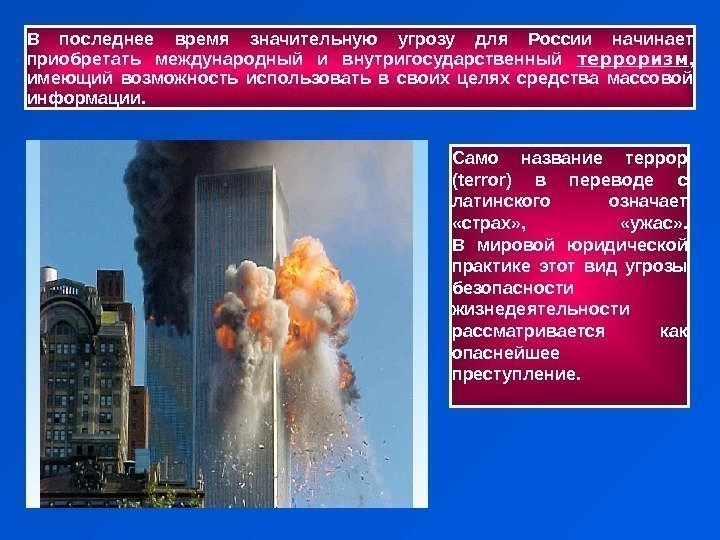 В последнее время значительную угрозу для России начинает приобретать международный и внутригосударственный терроризм, имеющий возможность использовать в своих целях средства массовой информации.

Само название террор (terror) в переводе с латинского означает «страх», «ужас». В мировой юридической практике этот вид угрозы безопасности жизнедеятельности рассматривается как опаснейшее преступление.